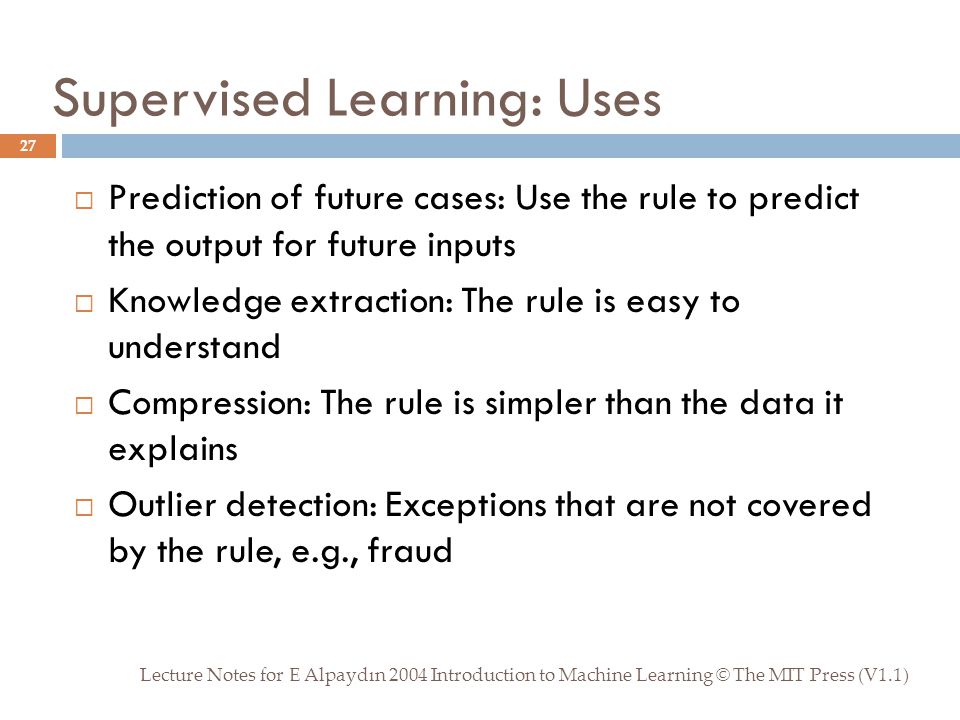 Supervised Learning: Uses

27

□ Prediction of future cases: Use the rule to predict the output for future inputs

□ Knowledge extraction: The rule is easy to understand

□ Compression: The rule is simpler than the data it explains

□ Outlier detection: Exceptions that are not covered by the rule, e.g., fraud

Lecture Notes for E Alpaydın 2004 Introduction to Machine Learning © The MIT Press (V1.1)